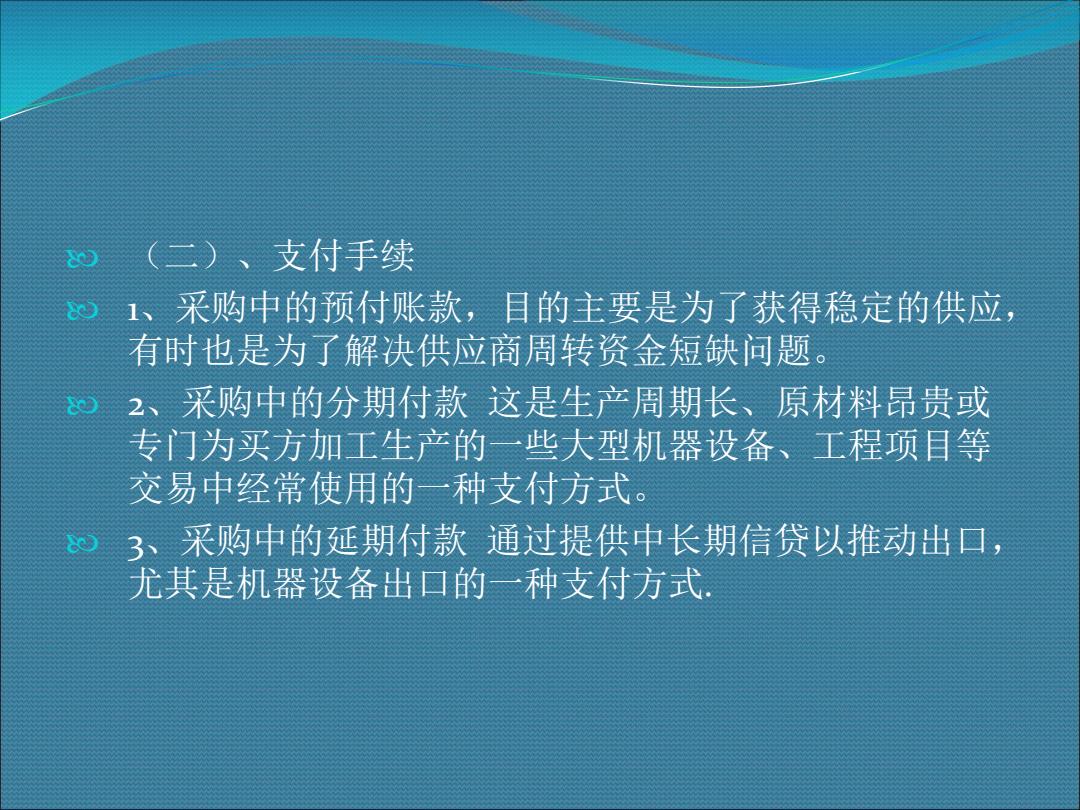 （二）、支付手续

1、采购中的预付账款，目的主要是为了获得稳定的供应，有时也是为了解决供应商周转资金短缺问题。

2、采购中的分期付款 这是生产周期长、原材料昂贵或专门为买方加工生产的一些大型机器设备、工程项目等交易中经常使用的一种支付方式。

3、采购中的延期付款 通过提供中长期信贷以推动出口，尤其是机器设备出口的一种支付方式.